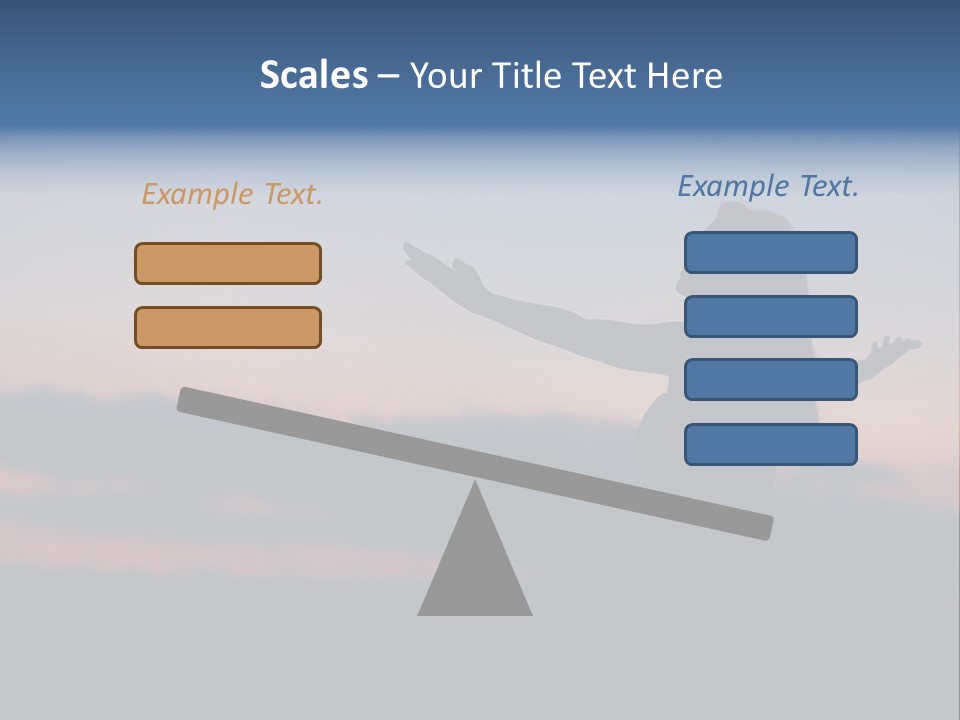 Scales – Your Title Text Here

Example Text.

Example Text.